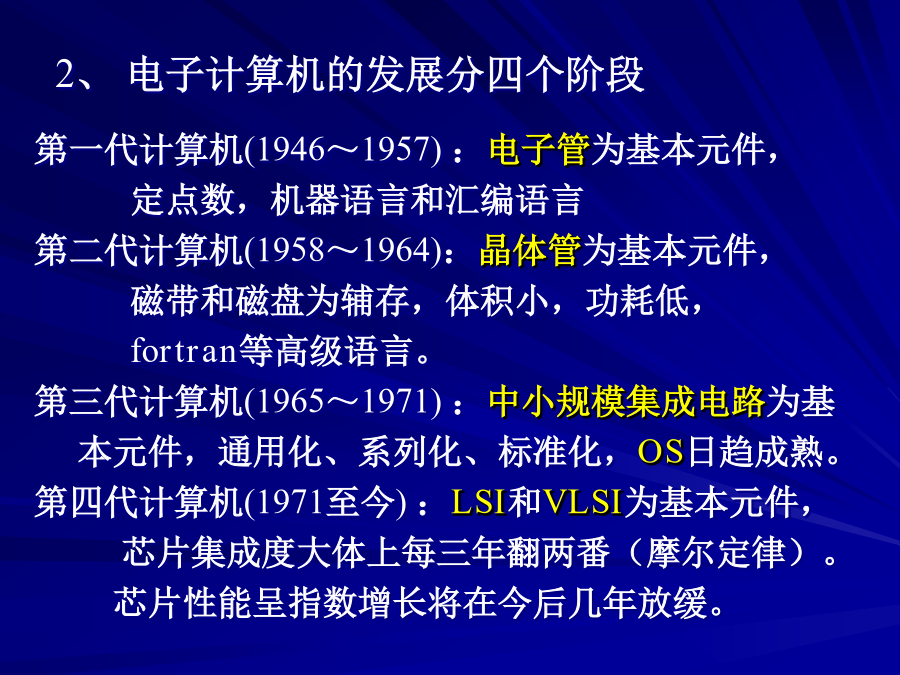 2、 电子计算机的发展分四个阶段

第一代计算机(1946～1957) ：电子管为基本元件，定点数，机器语言和汇编语言

第二代计算机(1958～1964)：晶体管为基本元件，磁带和磁盘为辅存，体积小，功耗低，fortran等高级语言。

第三代计算机(1965～1971) ：中小规模集成电路为基本元件，通用化、系列化、标准化，OS日趋成熟。

第四代计算机(1971至今) ：LSI和VLSI为基本元件，芯片集成度大体上每三年翻两番（摩尔定律）。芯片性能呈指数增长将在今后几年放缓。